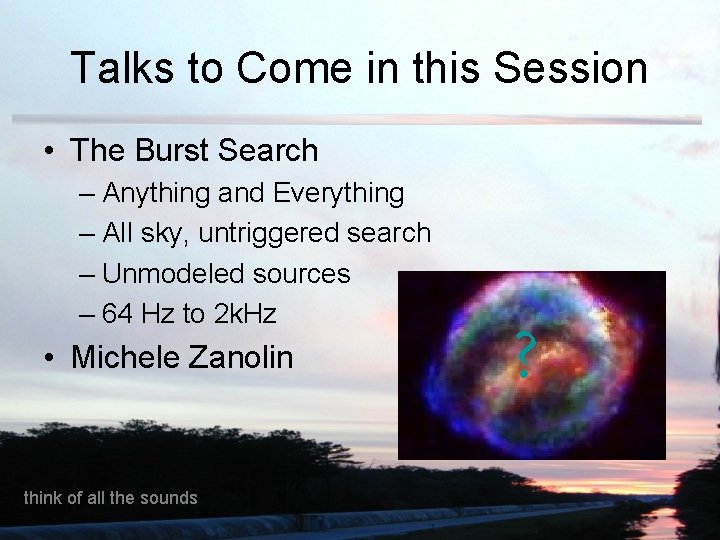 Talks to Come in this Session

• The Burst Search
– Anything and Everything
– All sky, untriggered search
– Unmodeled sources
– 64 Hz to 2kHz
• Michele Zanolin

?

think of all the sounds